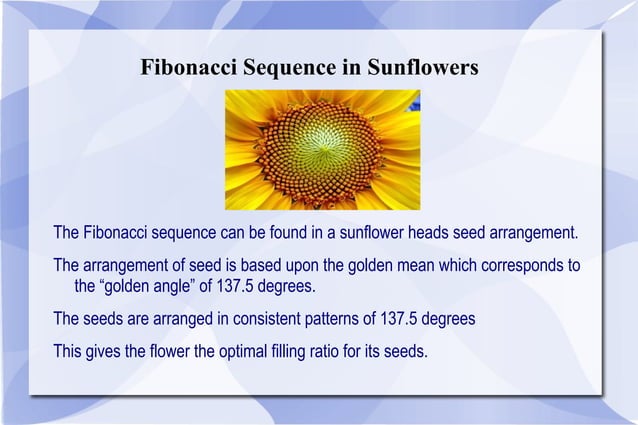 Fibonacci Sequence in Sunflowers

The Fibonacci sequence can be found in a sunflower heads seed arrangement.

The arrangement of seed is based upon the golden mean which corresponds to the “golden angle” of 137.5 degrees.

The seeds are arranged in consistent patterns of 137.5 degrees

This gives the flower the optimal filling ratio for its seeds.